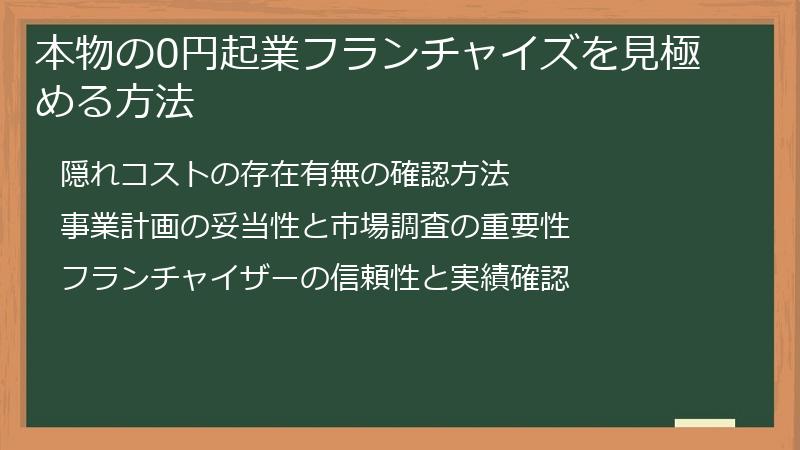 本物の0円起業フランチャイズを見極める方法

隠れコストの存在有無の確認方法

事業計画の妥当性と市場調査の重要性

フランチャイザーの信頼性と実績確認